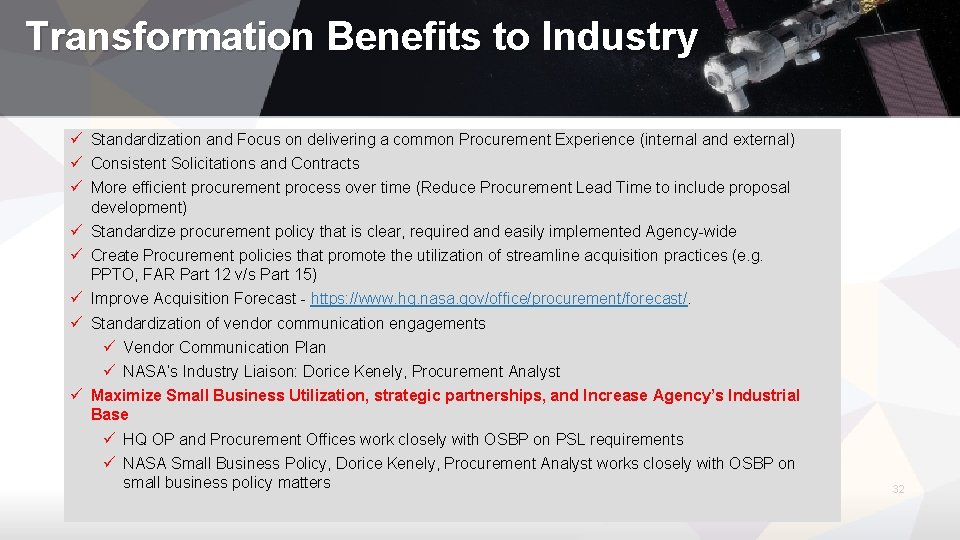 Transformation Benefits to Industry

✓ Standardization and Focus on delivering a common Procurement Experience (internal and external)
✓ Consistent Solicitations and Contracts
✓ More efficient procurement process over time (Reduce Procurement Lead Time to include proposal development)
✓ Standardize procurement policy that is clear, required and easily implemented Agency-wide
✓ Create Procurement policies that promote the utilization of streamline acquisition practices (e.g. PPTO, FAR Part 12 v/s Part 15)
✓ Improve Acquisition Forecast - https://www.hq.nasa.gov/office/procurement/forecast/.
✓ Standardization of vendor communication engagements
✓ Vendor Communication Plan
✓ NASA's Industry Liaison: Dorice Kenely, Procurement Analyst
✓ Maximize Small Business Utilization, strategic partnerships, and Increase Agency's Industrial Base
✓ HQ OP and Procurement Offices work closely with OSBP on PSL requirements
✓ NASA Small Business Policy, Dorice Kenely, Procurement Analyst works closely with OSBP on small business policy matters

32